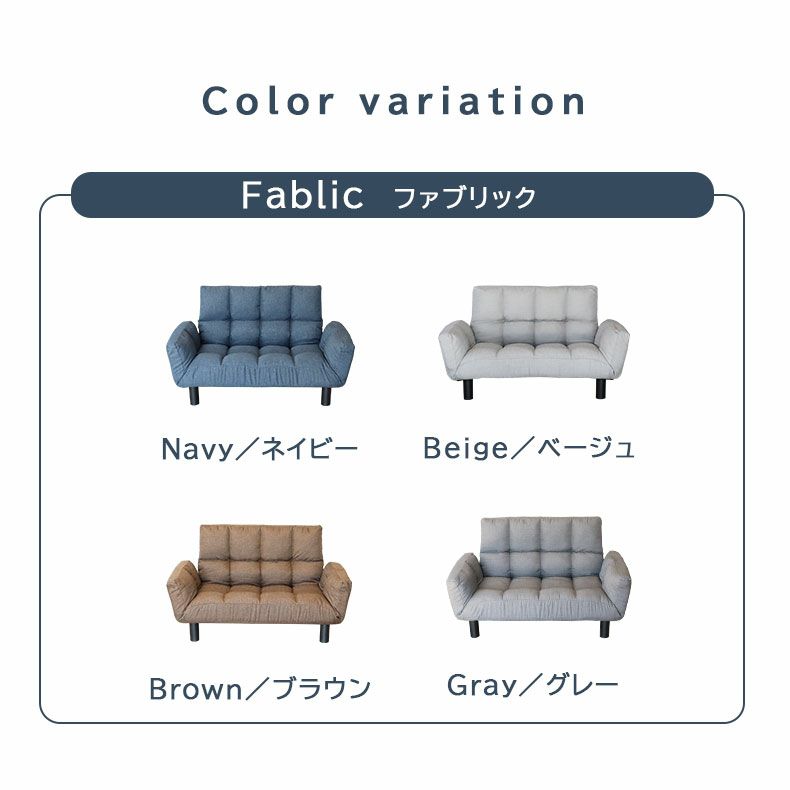 Color variation

Fablic ファブリック

Navy／ネイビー

Beige／ベージュ

Brown／ブラウン

Gray／グレー